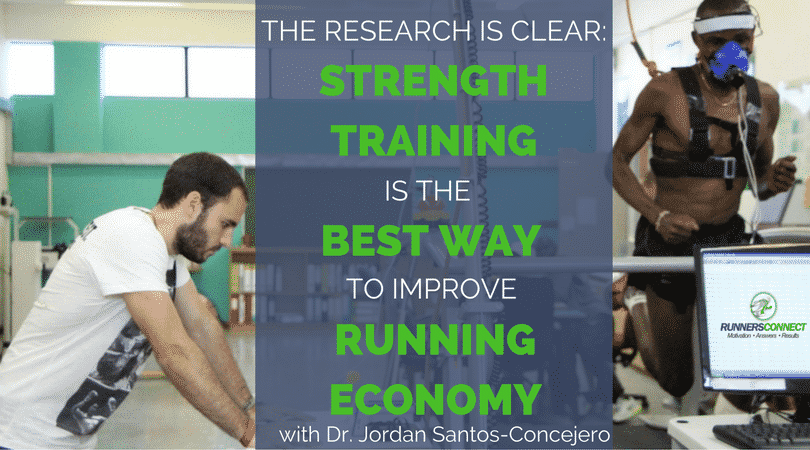 THE RESEARCH IS CLEAR:
STRENGTH TRAINING
IS THE
BEST WAY
TO IMPROVE
RUNNING ECONOMY
with Dr. Jordan Santos-Concejero

RUNNERSCONNECT
Motivation • Answers • Results